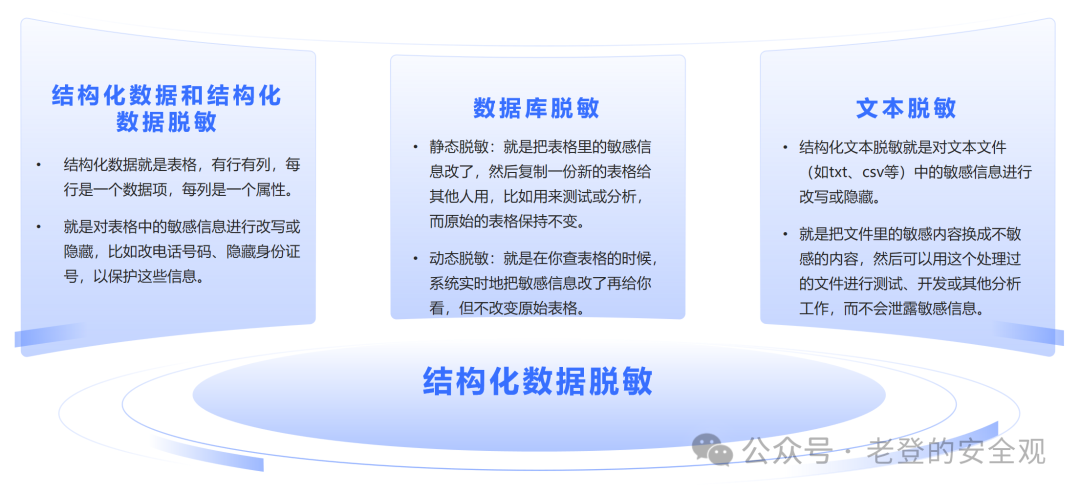 结构化数据和结构化数据脱敏

• 结构化数据就是表格，有行有列，每行是一个数据项，每列是一个属性。

• 就是对表格中的敏感信息进行改写或隐藏，比如改电话号码、隐藏身份证号，以保护这些信息。

数据库脱敏

• 静态脱敏：就是把表格里的敏感信息改了，然后复制一份新的表格给其他人用，比如用来测试或分析，而原始的表格保持不变。

• 动态脱敏：就是在你查表格的时候，系统实时地把敏感信息改了再给你看，但不改变原始表格。

文本脱敏

• 结构化文本脱敏就是对文本文件（如txt、csv等）中的敏感信息进行改写或隐藏。

• 就是把文件里的敏感内容换成不敏感的内容，然后可以用这个处理过的文件进行测试、开发或其他分析工作，而不会泄露敏感信息。

结构化数据脱敏

公众号 · 老登的安全观